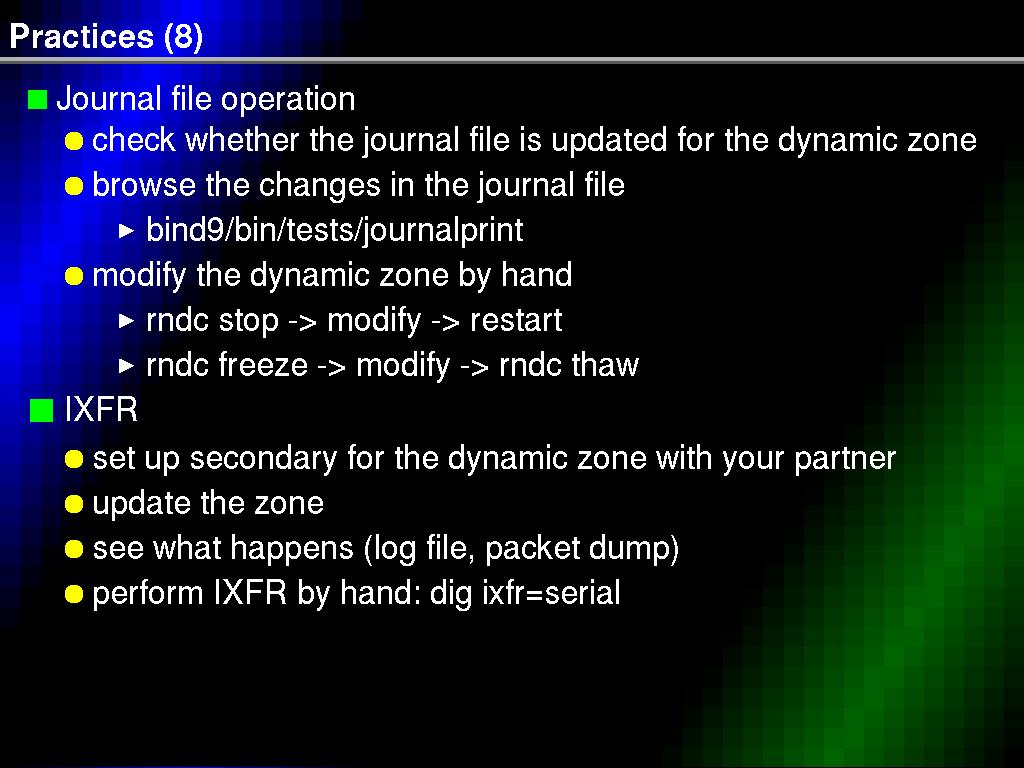 Practices (8)

Journal file operation

check whether the journal file is updated for the dynamic zone

browse the changes in the journal file

bind9/bin/tests/journalprint

modify the dynamic zone by hand

rndc stop -> modify -> restart

rndc freeze -> modify -> rndc thaw

IXFR

set up secondary for the dynamic zone with your partner

update the zone

see what happens (log file, packet dump)

perform IXFR by hand: dig ixfr=serial